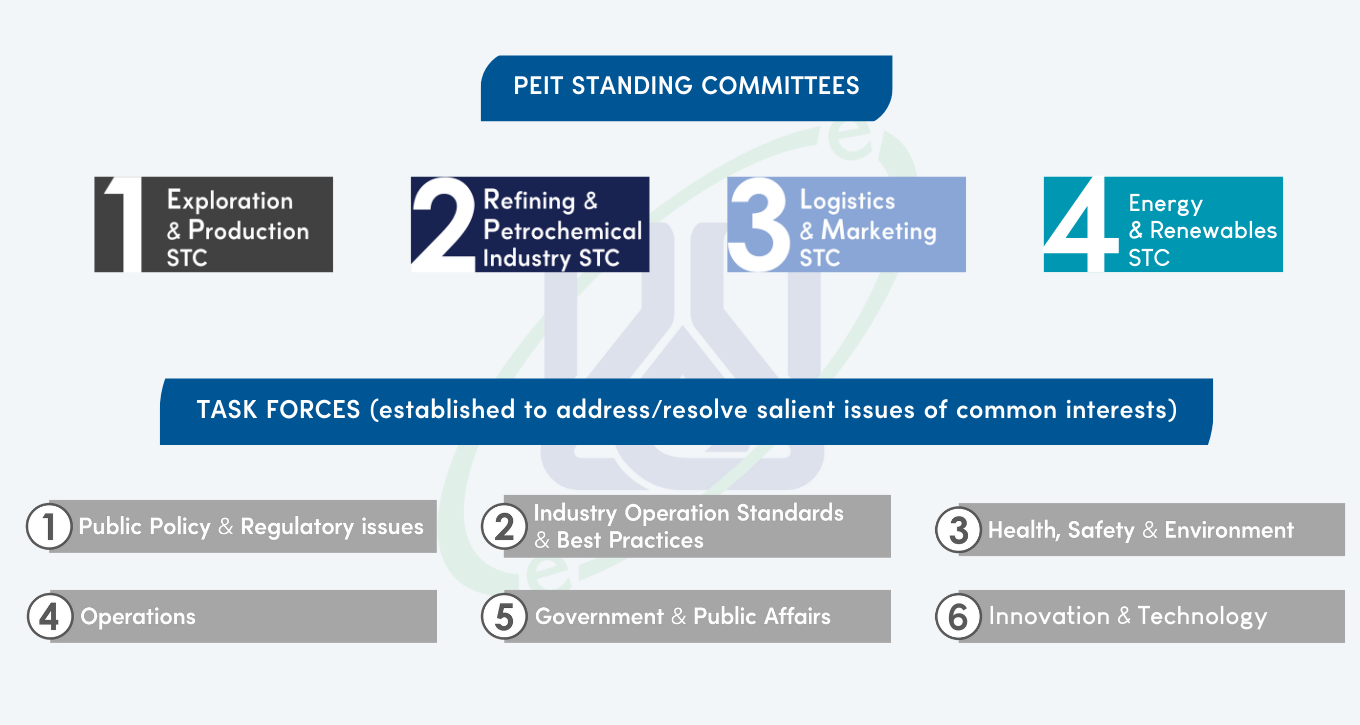 PEIT STANDING COMMITTEES

1 Exploration & Production STC

2 Refining & Petrochemical Industry STC

3 Logistics & Marketing STC

4 Energy & Renewables STC

TASK FORCES (established to address/resolve salient issues of common interests)

1 Public Policy & Regulatory issues

2 Industry Operation Standards & Best Practices

3 Health, Safety & Environment

4 Operations

5 Government & Public Affairs

6 Innovation & Technology